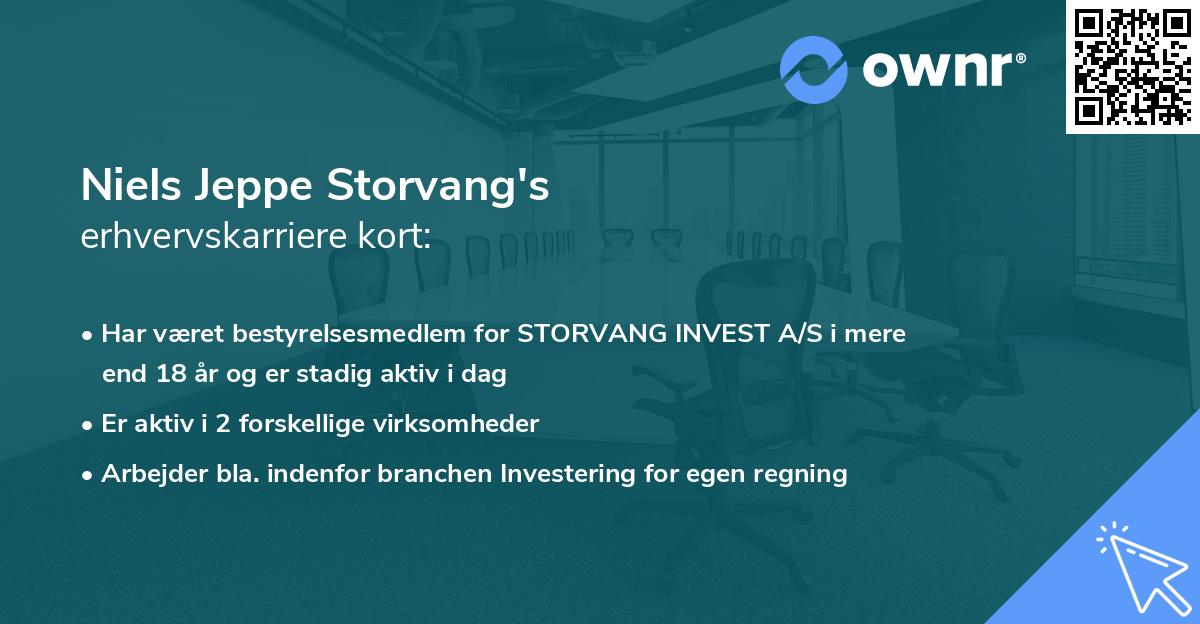 ownr®

Niels Jeppe Storvang's
erhvervskarriere kort:

• Har været bestyrelsesmedlem for STORVANG INVEST A/S i mere end 18 år og er stadig aktiv i dag

• Er aktiv i 2 forskellige virksomheder

• Arbejder bla. indenfor branchen Investering for egen regning